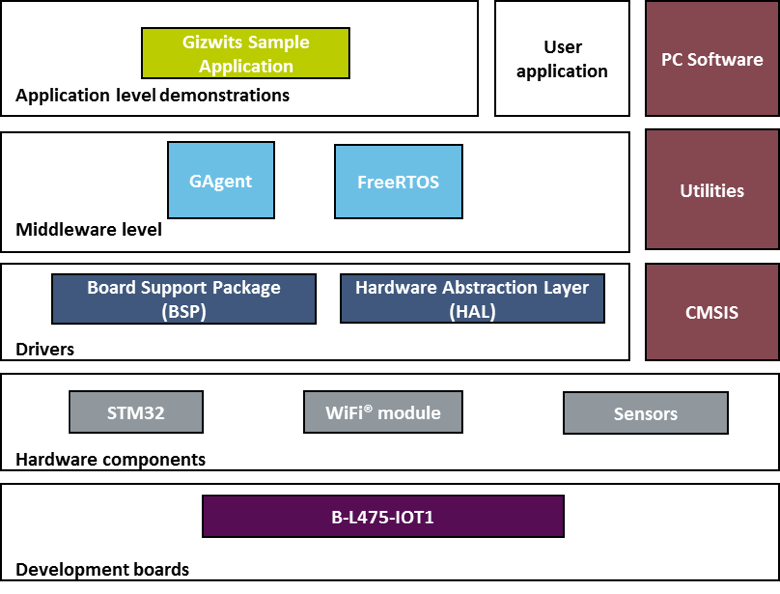 Gizwits Sample Application

Application level demonstrations

User application

PC Software

GAgent

FreeRTOS

Middleware level

Utilities

Board Support Package (BSP)

Hardware Abstraction Layer (HAL)

Drivers

CMSIS

STM32

WiFi® module

Sensors

Hardware components

B-L475-IOT1

Development boards